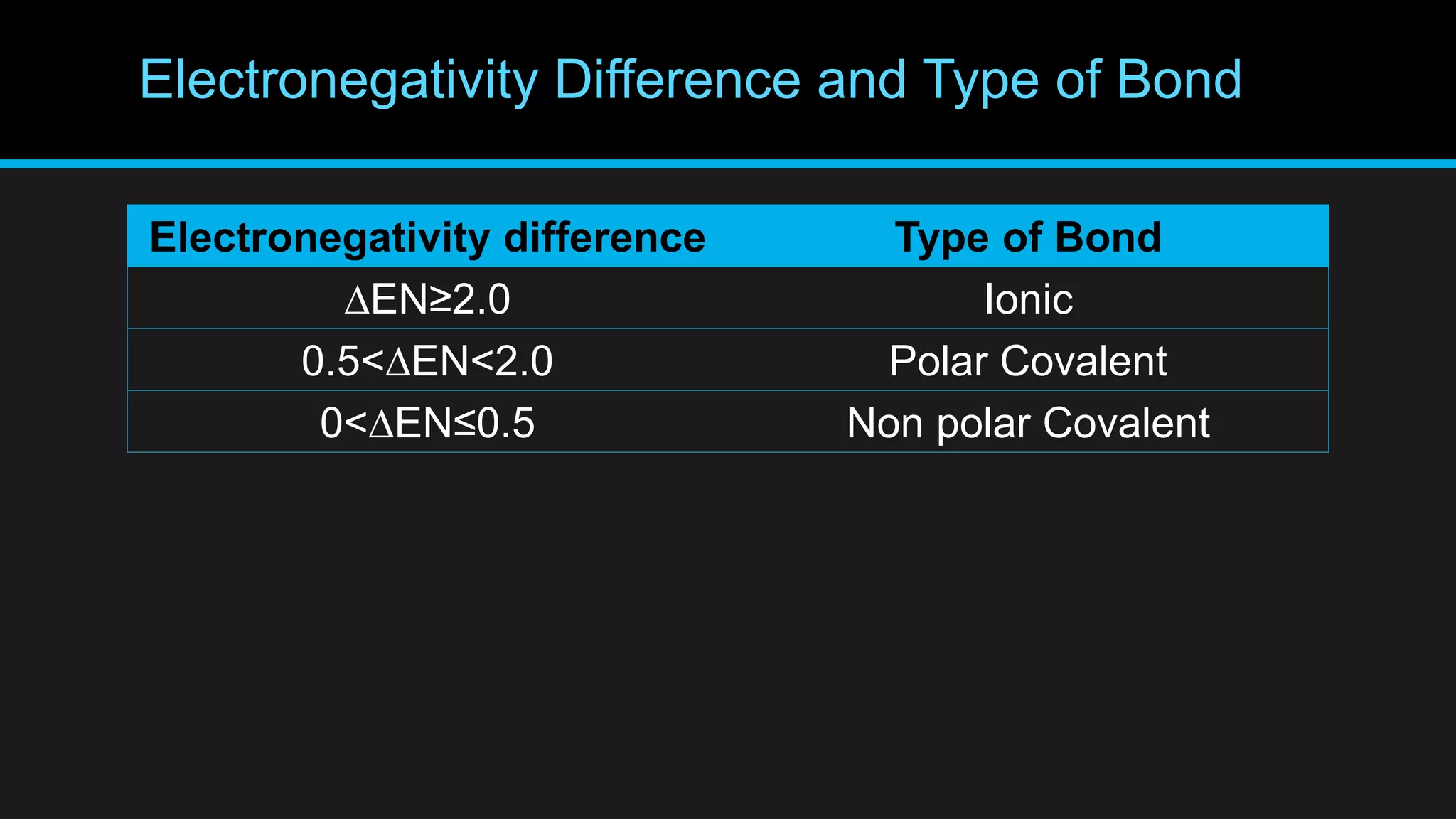 Electronegativity Difference and Type of Bond

| Electronegativity difference | Type of Bond |
|---|---|
| $\Delta EN \geq 2.0$ | Ionic |
| $0.5 < \Delta EN < 2.0$ | Polar Covalent |
| $0 < \Delta EN \leq 0.5$ | Non polar Covalent |